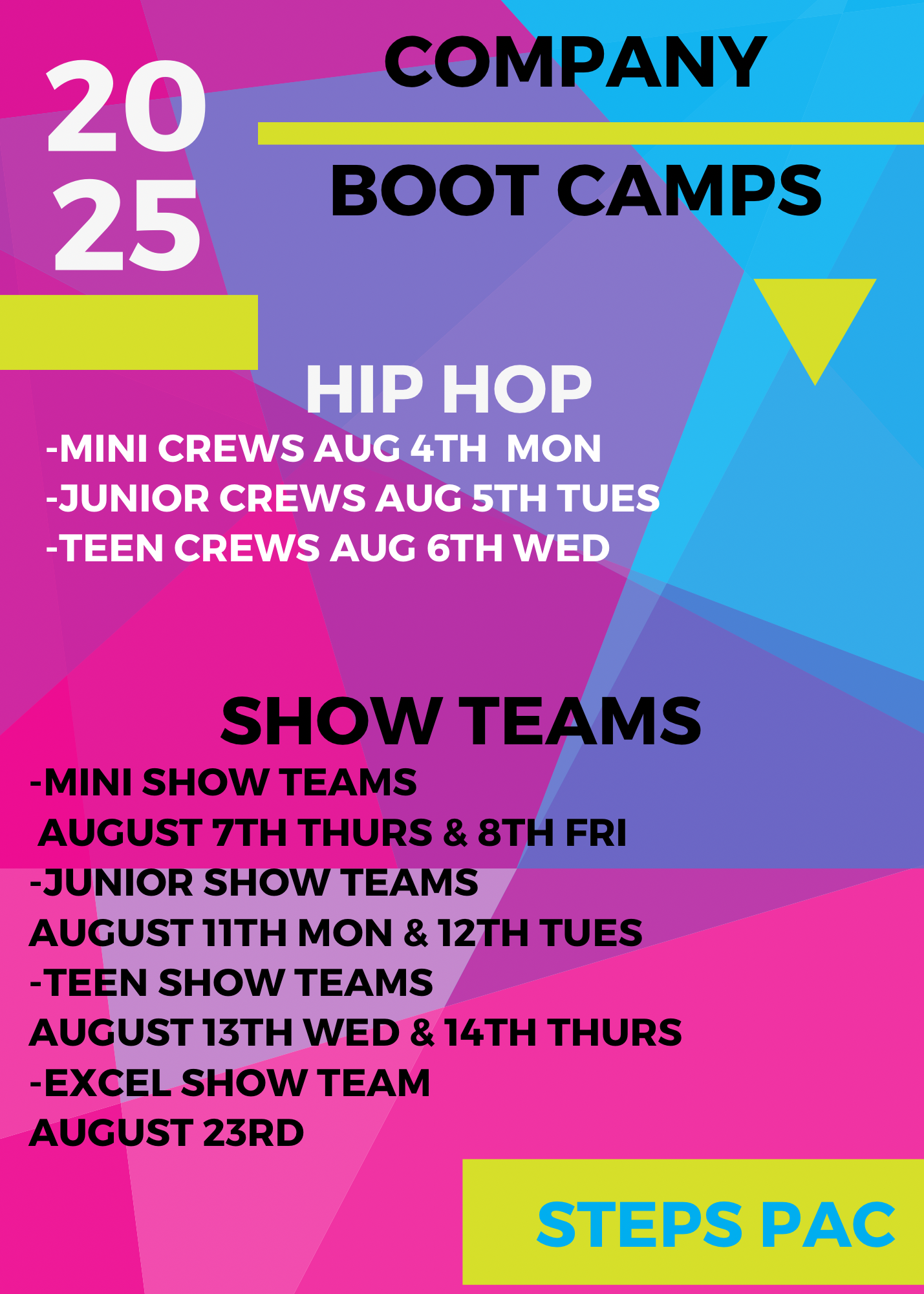 20
25

COMPANY

BOOT CAMPS

HIP HOP

-MINI CREWS AUG 4TH MON
-JUNIOR CREWS AUG 5TH TUES
-TEEN CREWS AUG 6TH WED

SHOW TEAMS

-MINI SHOW TEAMS
AUGUST 7TH THURS & 8TH FRI
-JUNIOR SHOW TEAMS
AUGUST 11TH MON & 12TH TUES
-TEEN SHOW TEAMS
AUGUST 13TH WED & 14TH THURS
-EXCEL SHOW TEAM
AUGUST 23RD

STEPS PAC